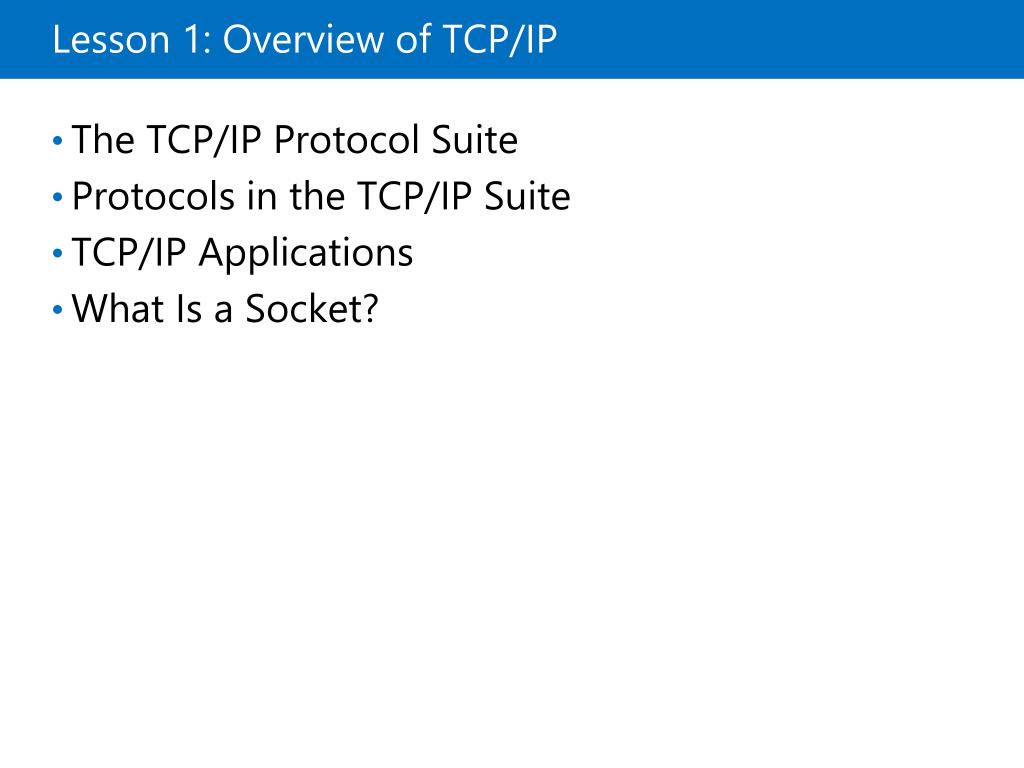 Lesson 1: Overview of TCP/IP

• The TCP/IP Protocol Suite
• Protocols in the TCP/IP Suite
• TCP/IP Applications
• What Is a Socket?